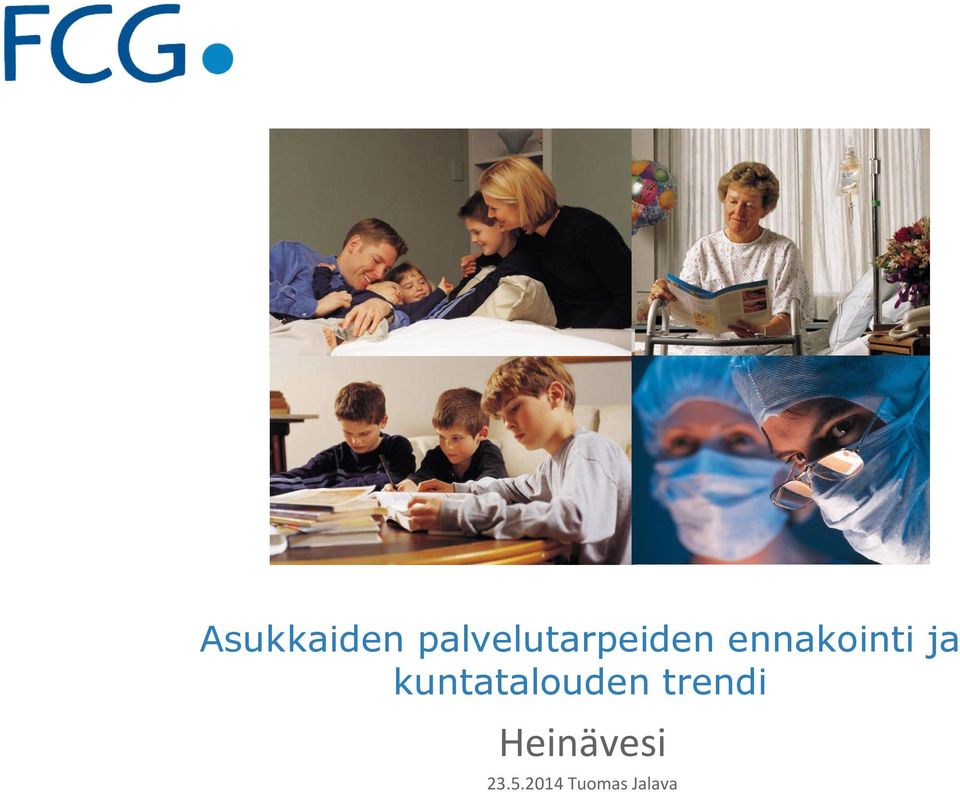 FCG

Asukkaiden palvelutarpeiden ennakointi ja kuntatalouden trendi

Heinävesi

23.5.2014 Tuomas Jalava